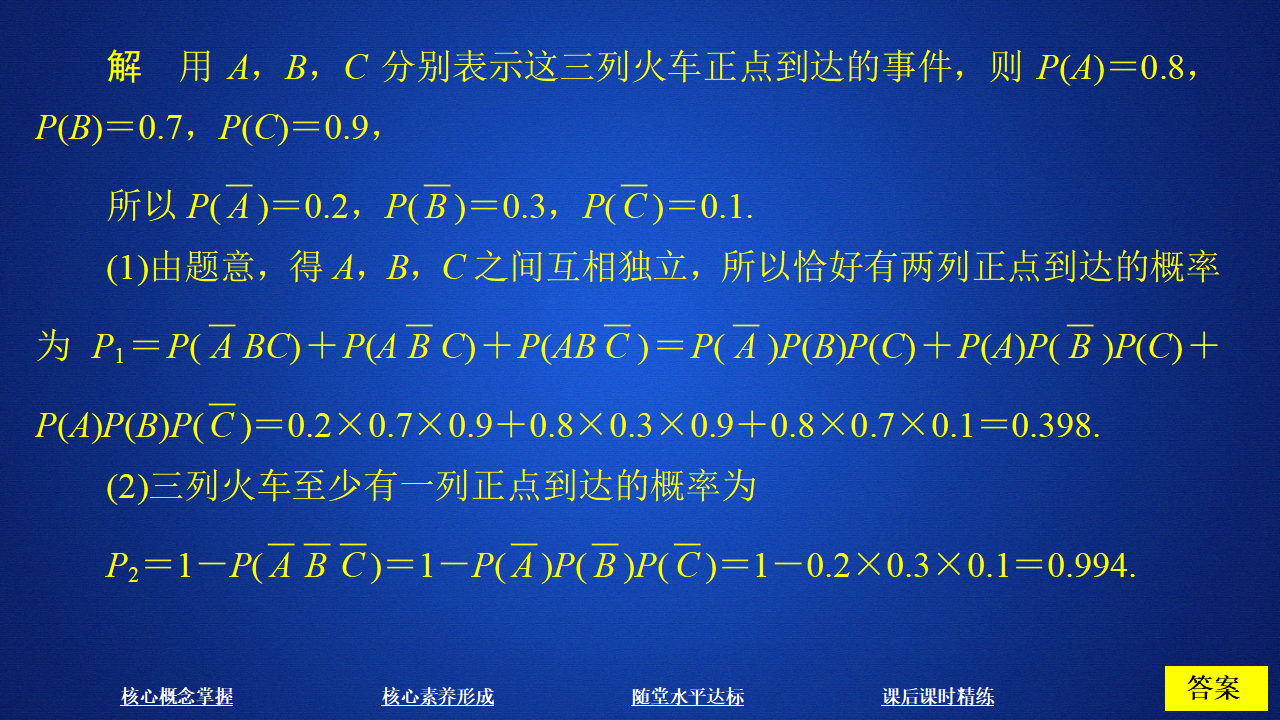 解　用 $A$，$B$，$C$ 分别表示这三列火车正点到达的事件，则 $P(A)=0.8$，$P(B)=0.7$，$P(C)=0.9$，

所以 $P(\overline{A})=0.2$，$P(\overline{B})=0.3$，$P(\overline{C})=0.1$.

(1)由题意，得 $A$，$B$，$C$ 之间互相独立，所以恰好有两列正点到达的概率为 $P_1=P(\overline{A}BC)+P(A\overline{B}C)+P(AB\overline{C})=P(\overline{A})P(B)P(C)+P(A)P(\overline{B})P(C)+P(A)P(B)P(\overline{C})=0.2\times0.7\times0.9+0.8\times0.3\times0.9+0.8\times0.7\times0.1=0.398$.

(2)三列火车至少有一列正点到达的概率为

$P_2=1-P(\overline{A}\,\overline{B}\,\overline{C})=1-P(\overline{A})P(\overline{B})P(\overline{C})=1-0.2\times0.3\times0.1=0.994$.

核心概念掌握　核心素养形成　随堂水平达标　课后课时精练　答案